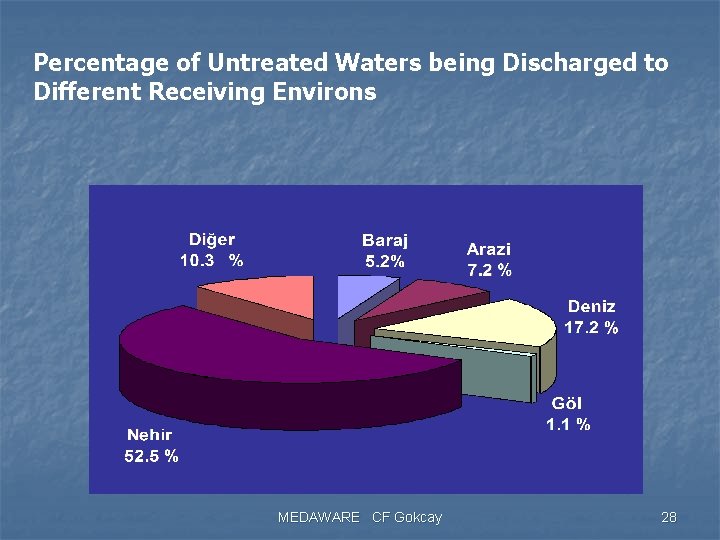 Percentage of Untreated Waters being Discharged to Different Receiving Environs

Diğer
10.3 %

Baraj
5.2%

Arazi
7.2 %

Deniz
17.2 %

Göl
1.1 %

Nehir
52.5 %

MEDAWARE CF Gokcay

28